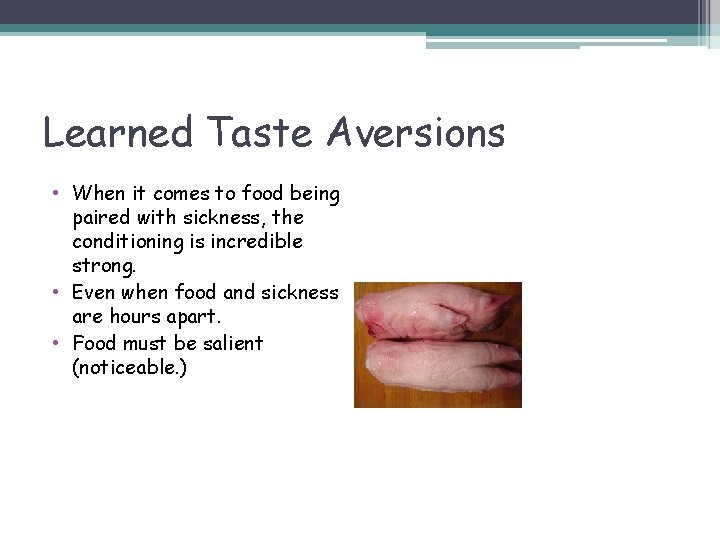 Learned Taste Aversions

• When it comes to food being paired with sickness, the conditioning is incredible strong.
• Even when food and sickness are hours apart.
• Food must be salient (noticeable.)